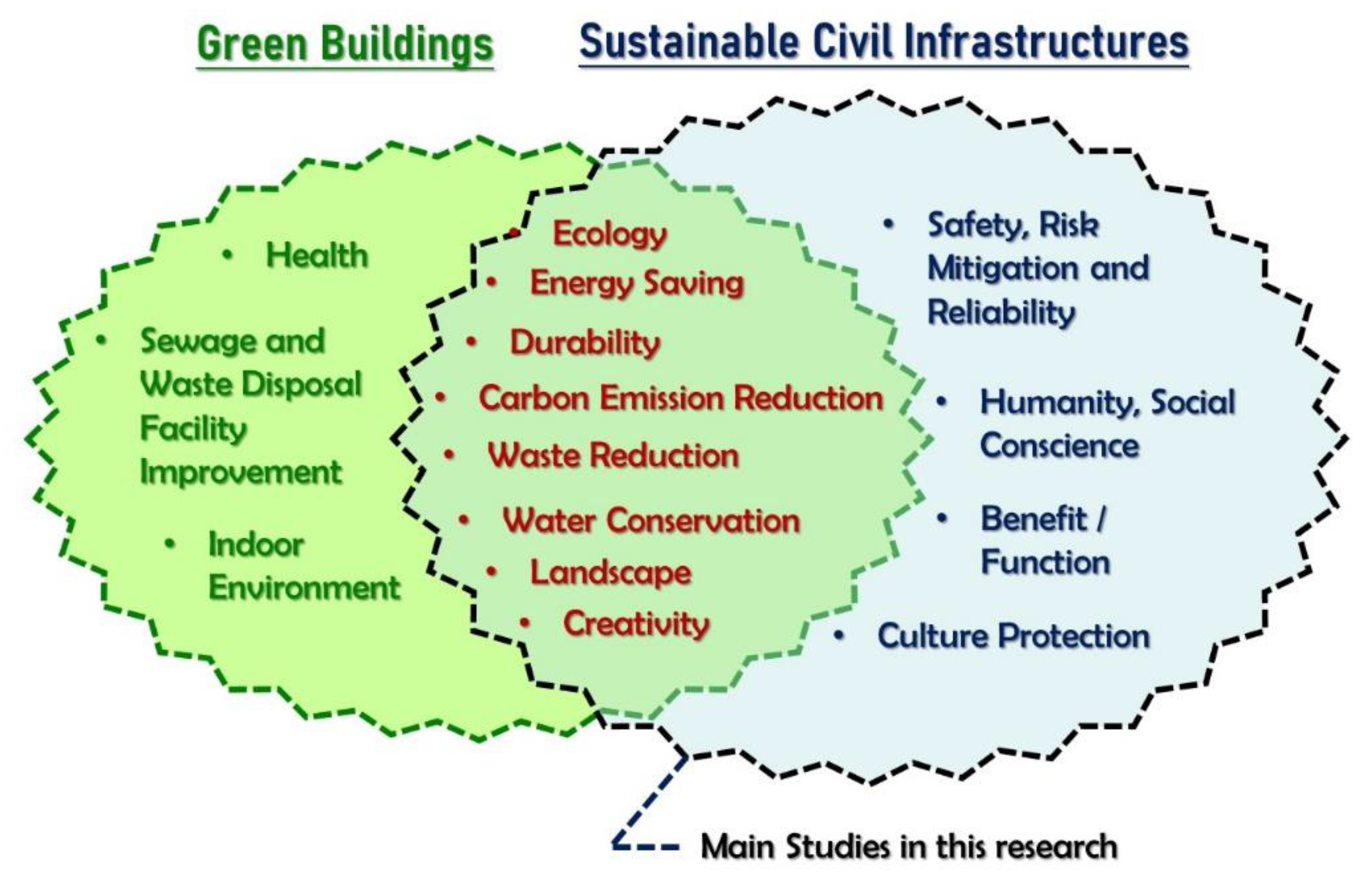 Green Buildings

Sustainable Civil Infrastructures

• Health

• Sewage and Waste Disposal Facility Improvement

• Indoor Environment

• Ecology
• Energy Saving
• Durability
• Carbon Emission Reduction
• Waste Reduction
• Water Conservation
• Landscape
• Creativity

• Safety, Risk Mitigation and Reliability

• Humanity, Social Conscience

• Benefit / Function

• Culture Protection

Main Studies in this research